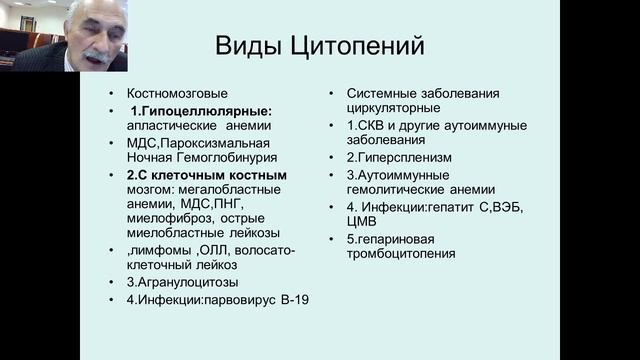 Виды Цитопений

• Костномозговые
• 1.Гипоцеллюлярные: апластические анемии
• МДС,Пароксизмальная Ночная Гемоглобинурия
• 2.С клеточным костным мозгом: мегалобластные анемии, МДС,ПНГ, миелофиброз, острые миелобластные лейкозы
• ,лимфомы ,ОЛЛ, волосато-клеточный лейкоз
• 3.Агранулоцитозы
• 4.Инфекции:парвовирус В-19

• Системные заболевания циркуляторные
• 1.СКВ и другие аутоиммуные заболевания
• 2.Гиперспленизм
• 3.Аутоиммунные гемолитические анемии
• 4. Инфекции:гепатит С,ВЭБ, ЦМВ
• 5.гепариновая тромбоцитопения